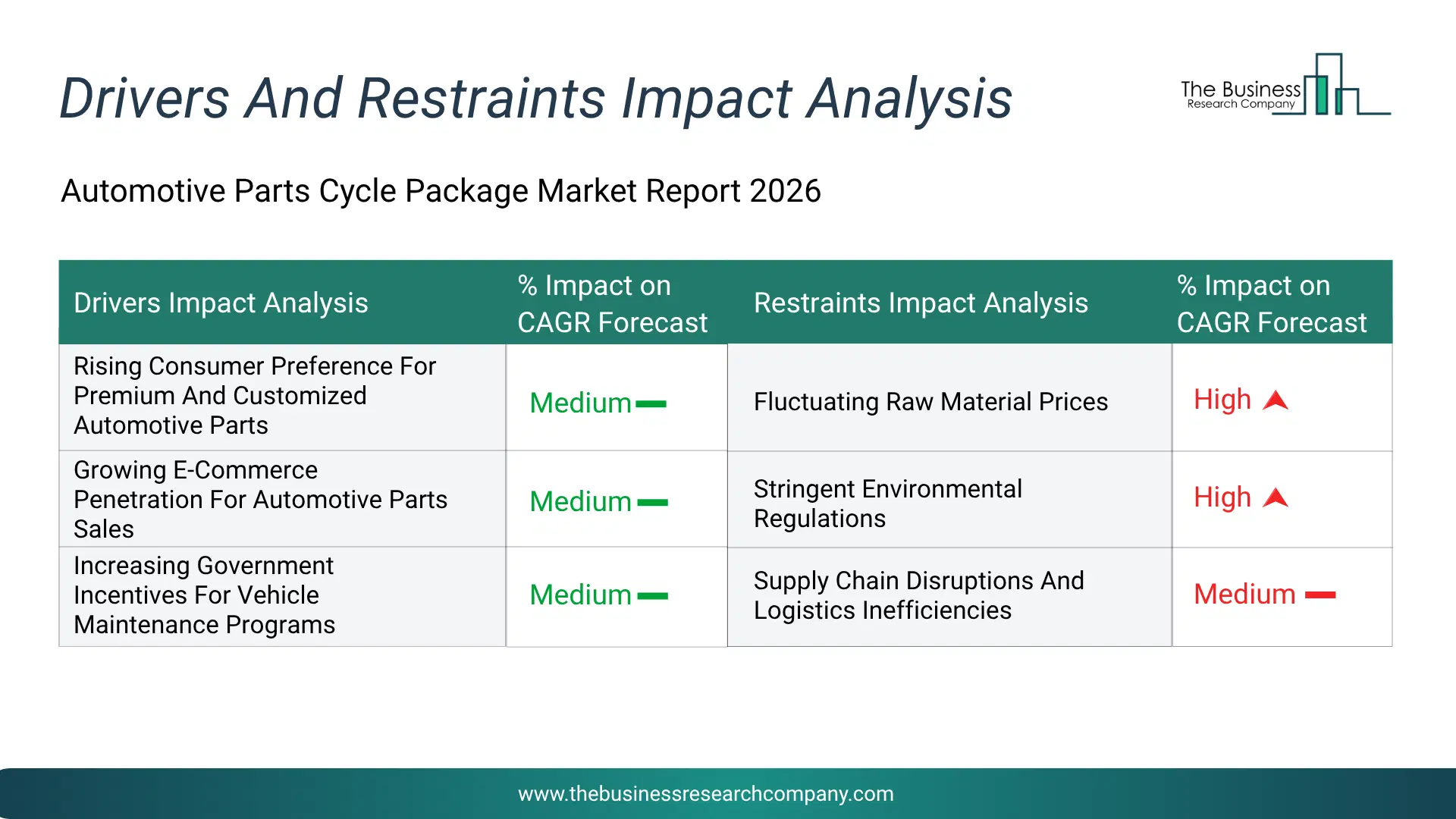 Drivers And Restraints Impact Analysis

The Business Research Company

Automotive Parts Cycle Package Market Report 2026

| Drivers Impact Analysis | % Impact on CAGR Forecast | Restraints Impact Analysis | % Impact on CAGR Forecast |
|---|---|---|---|
| Rising Consumer Preference For Premium And Customized Automotive Parts | Medium | Fluctuating Raw Material Prices | High |
| Growing E-Commerce Penetration For Automotive Parts Sales | Medium | Stringent Environmental Regulations | High |
| Increasing Government Incentives For Vehicle Maintenance Programs | Medium | Supply Chain Disruptions And Logistics Inefficiencies | Medium |

www.thebusinessresearchcompany.com